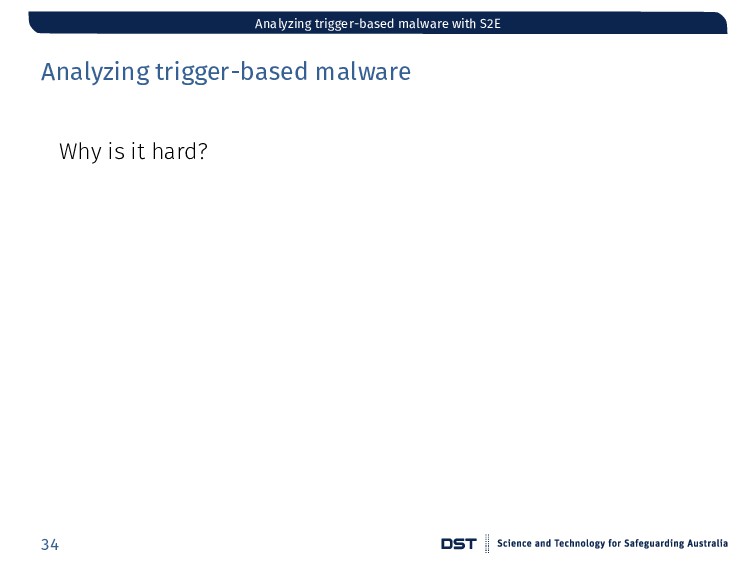 Analyzing trigger-based malware with S2E

Analyzing trigger-based malware

Why is it hard?

34

DST Science and Technology for Safeguarding Australia